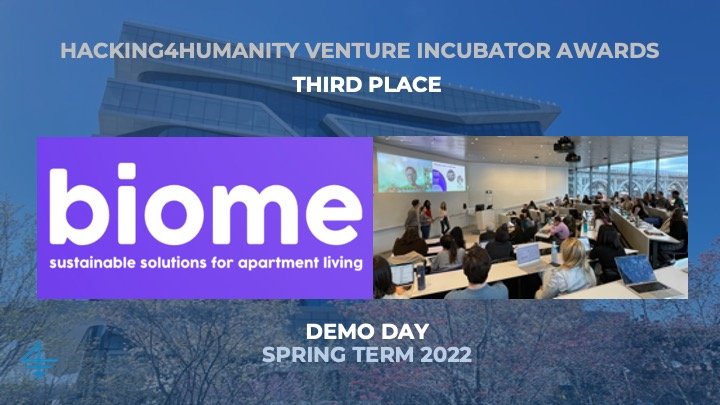 HACKING4HUMANITY VENTURE INCUBATOR AWARDS

THIRD PLACE

biome
sustainable solutions for apartment living

DEMO DAY
SPRING TERM 2022